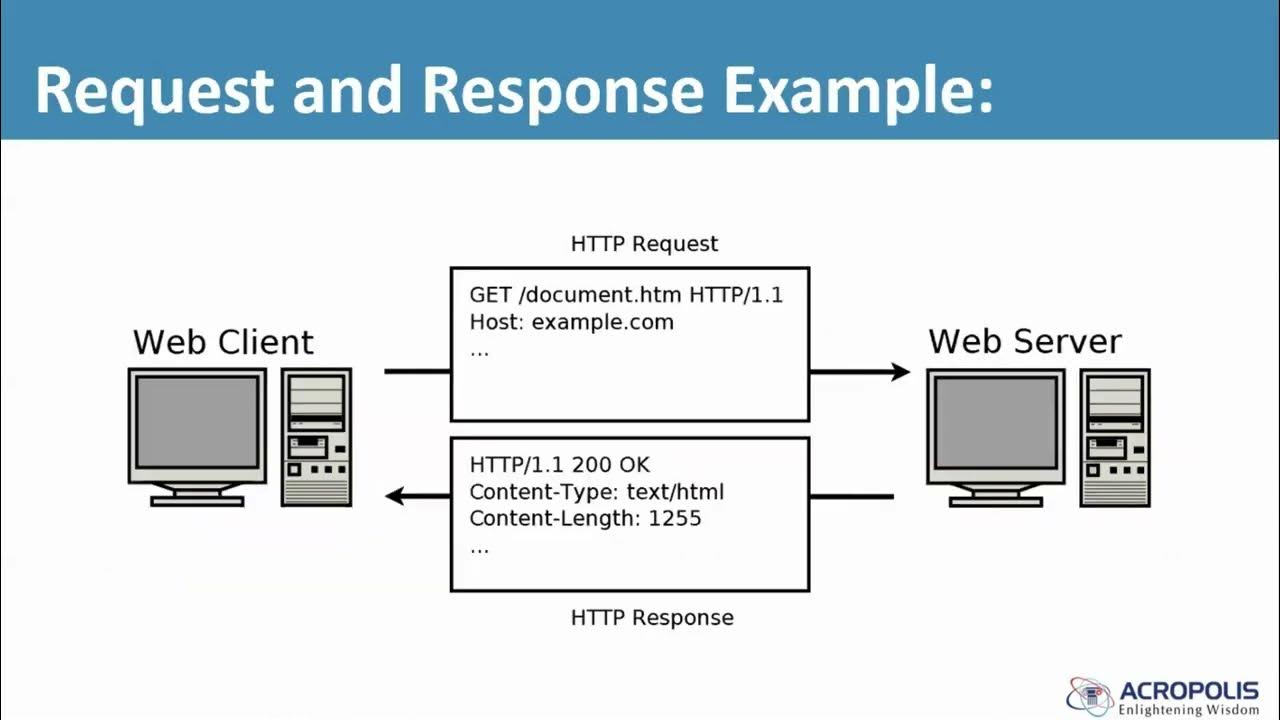 Request and Response Example:

HTTP Request

Web Client

GET /document.htm HTTP/1.1
Host: example.com
...

Web Server

HTTP/1.1 200 OK
Content-Type: text/html
Content-Length: 1255
...

HTTP Response

ACROPOLIS
Enlightening Wisdom